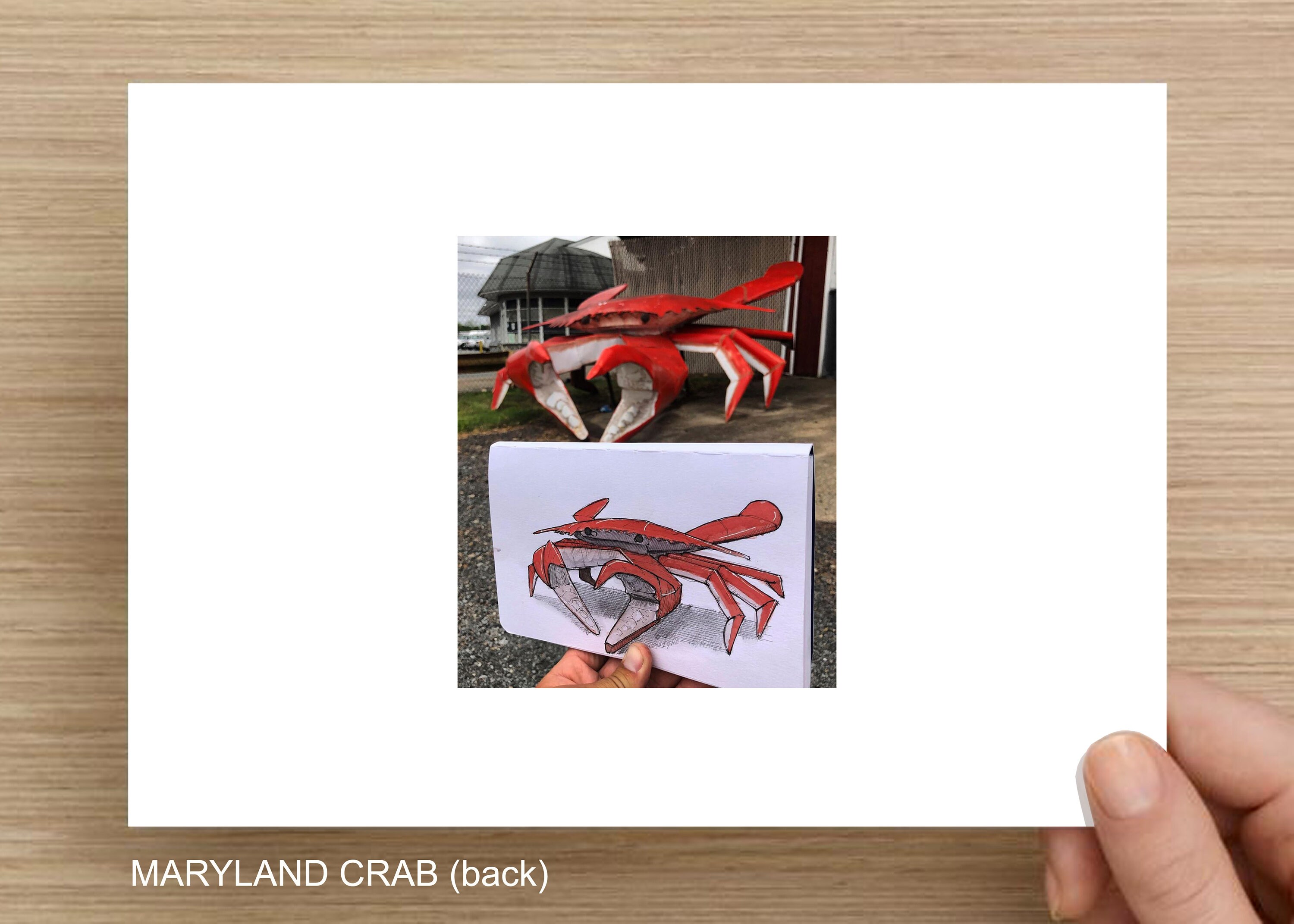 MARYLAND CRAB (back)